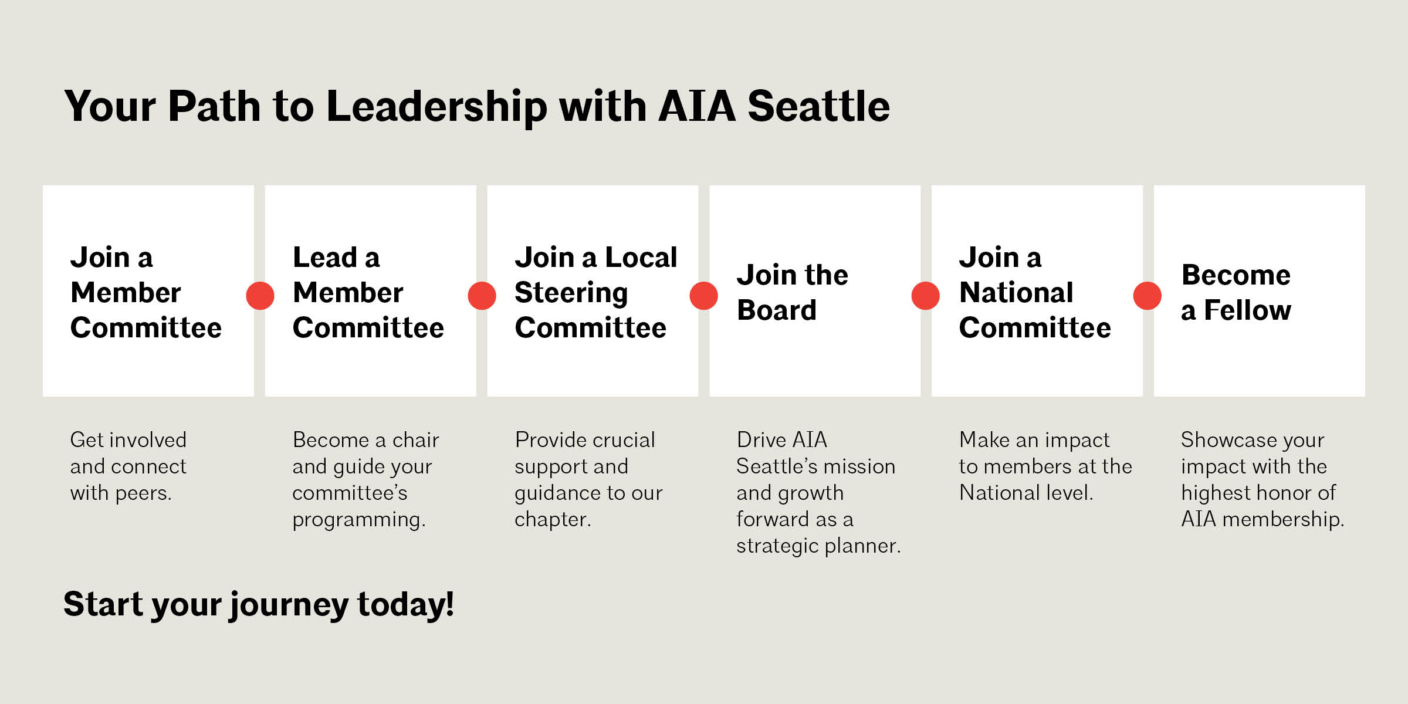 Your Path to Leadership with AIA Seattle

Join a Member Committee

Get involved and connect with peers.

Lead a Member Committee

Become a chair and guide your committee's programming.

Join a Local Steering Committee

Provide crucial support and guidance to our chapter.

Join the Board

Drive AIA Seattle's mission and growth forward as a strategic planner.

Join a National Committee

Make an impact to members at the National level.

Become a Fellow

Showcase your impact with the highest honor of AIA membership.

Start your journey today!